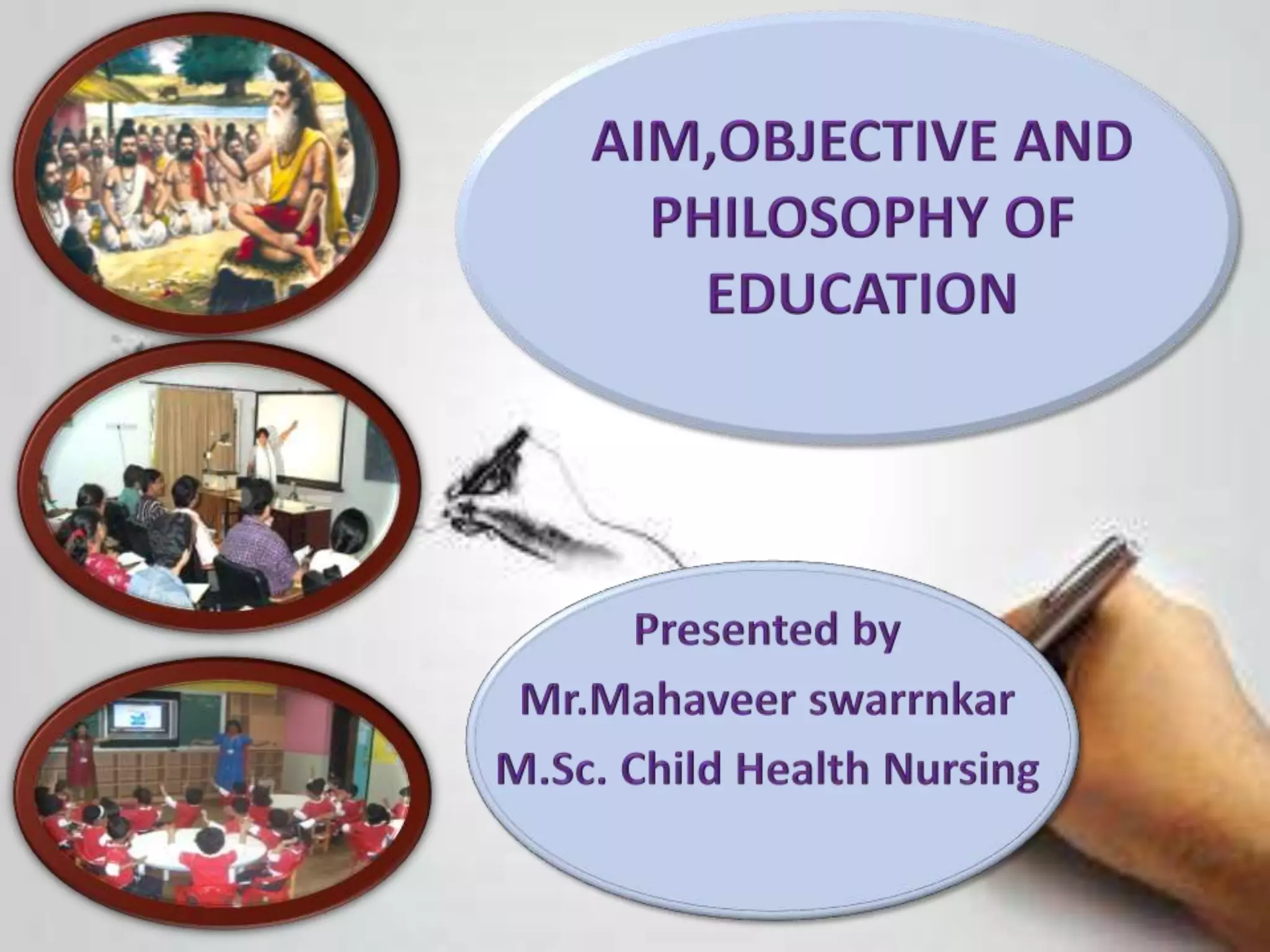 AIM,OBJECTIVE AND PHILOSOPHY OF EDUCATION

Presented by
Mr.Mahaveer swarrnkar
M.Sc. Child Health Nursing